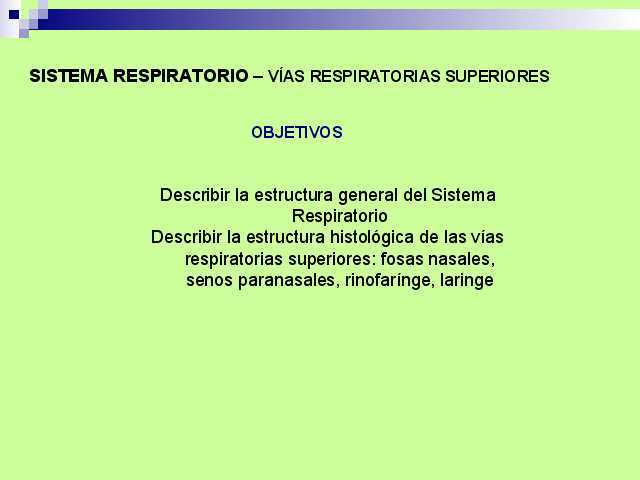 SISTEMA RESPIRATORIO – VÍAS RESPIRATORIAS SUPERIORES

OBJETIVOS

Describir la estructura general del Sistema Respiratorio
Describir la estructura histológica de las vías respiratorias superiores: fosas nasales, senos paranasales, rinofaringe, laringe